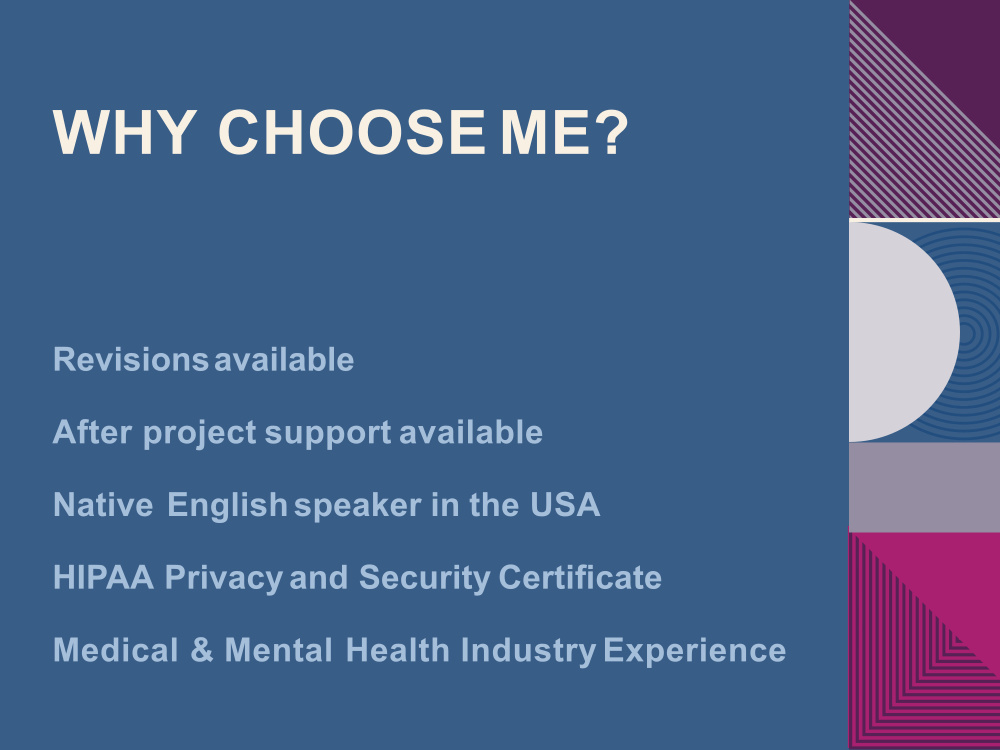 WHY CHOOSE ME?

Revisions available

After project support available

Native English speaker in the USA

HIPAA Privacy and Security Certificate

Medical & Mental Health Industry Experience